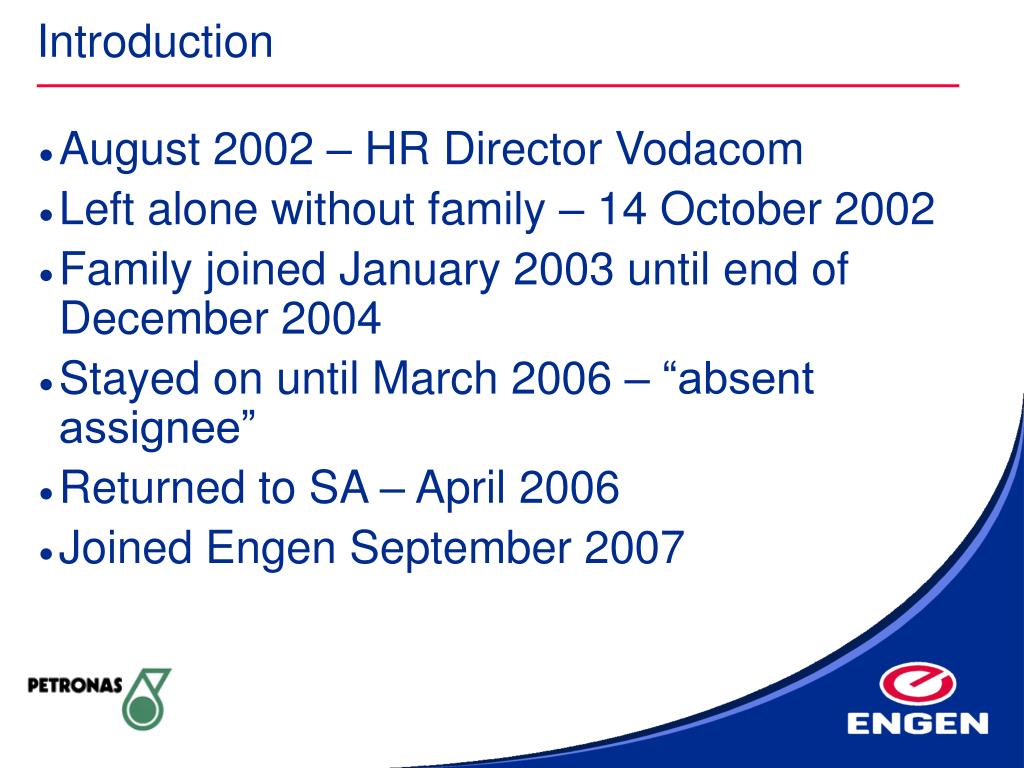 Introduction

- August 2002 – HR Director Vodacom
- Left alone without family – 14 October 2002
- Family joined January 2003 until end of December 2004
- Stayed on until March 2006 – “absent assignee”
- Returned to SA – April 2006
- Joined Engen September 2007

PETRONAS

ENGEN